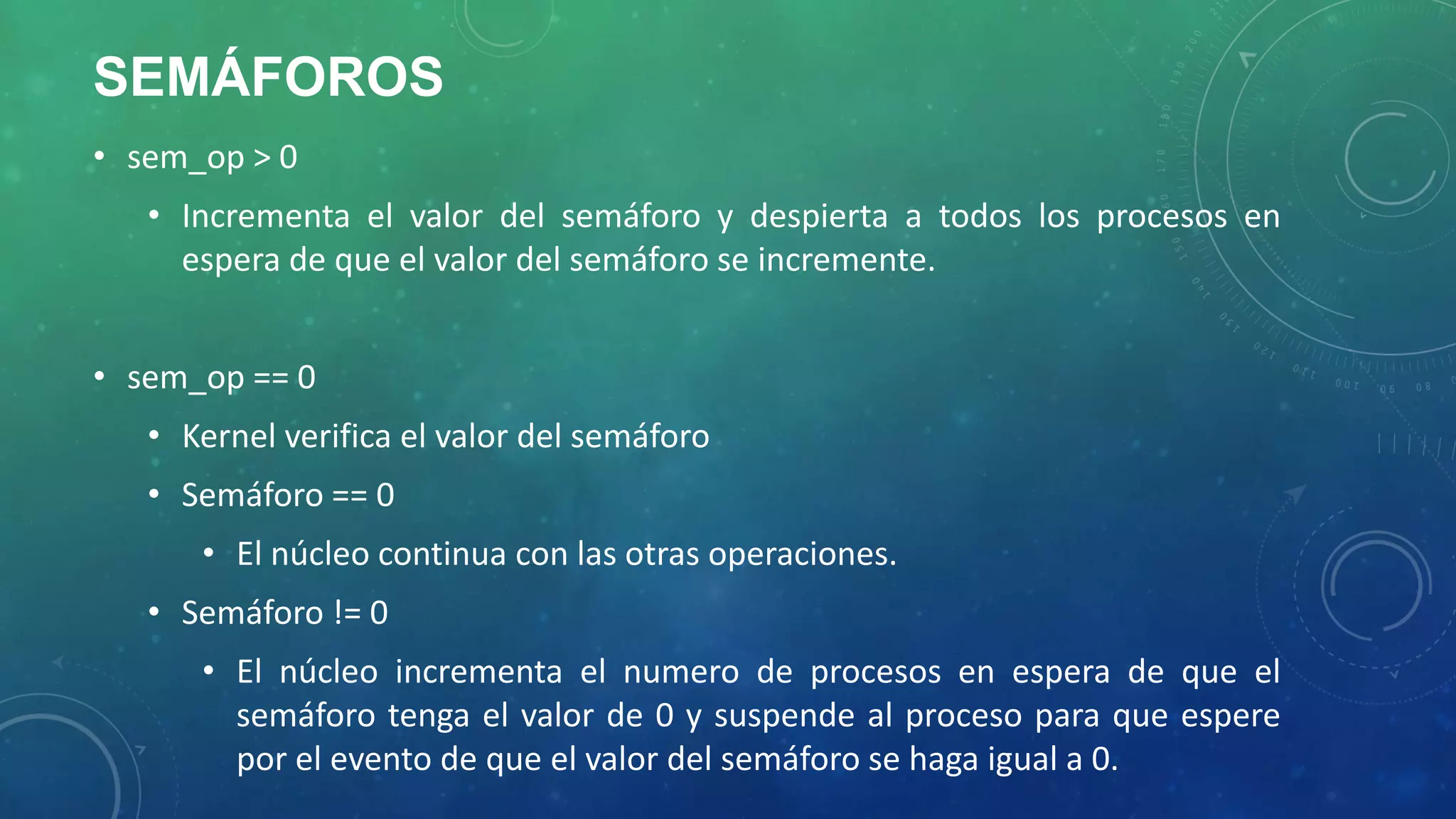 SEMÁFOROS

• sem_op > 0
  • Incrementa el valor del semáforo y despierta a todos los procesos en espera de que el valor del semáforo se incremente.

• sem_op == 0
  • Kernel verifica el valor del semáforo
  • Semáforo == 0
    • El núcleo continua con las otras operaciones.
  • Semáforo != 0
    • El núcleo incrementa el numero de procesos en espera de que el semáforo tenga el valor de 0 y suspende al proceso para que espere por el evento de que el valor del semáforo se haga igual a 0.